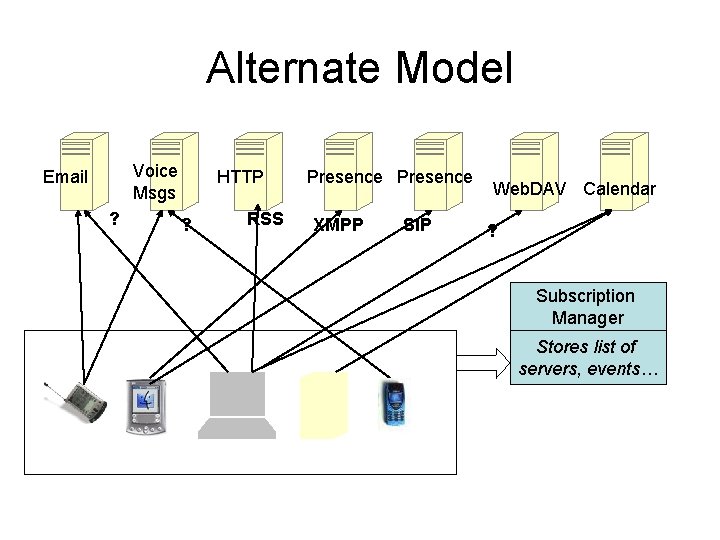 Alternate Model

Email

Voice Msgs

HTTP

Presence

Presence

WebDAV

Calendar

?

?

RSS

XMPP

SIP

?

Subscription Manager

Stores list of servers, events…